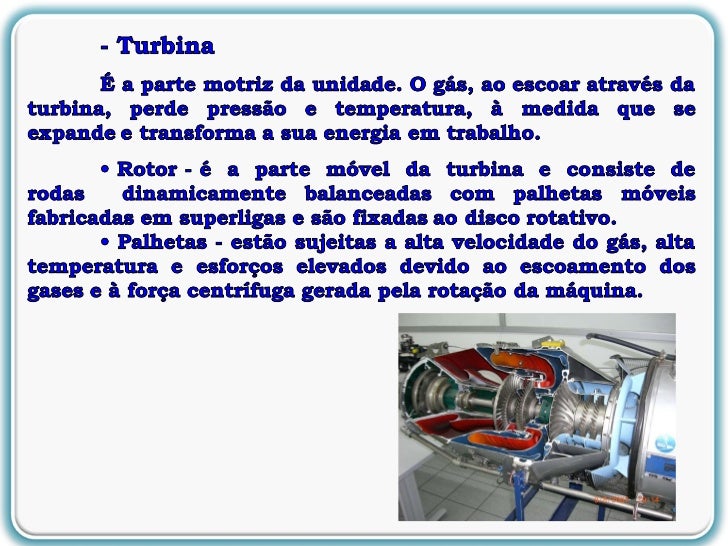 - Turbina

É a parte motriz da unidade. O gás, ao escoar através da turbina, perde pressão e temperatura, à medida que se expande e transforma a sua energia em trabalho.

• Rotor - é a parte móvel da turbina e consiste de rodas dinamicamente balanceadas com palhetas móveis fabricadas em superligas e são fixadas ao disco rotativo.
• Palhetas - estão sujeitas a alta velocidade do gás, alta temperatura e esforços elevados devido ao escoamento dos gases e à força centrífuga gerada pela rotação da máquina.